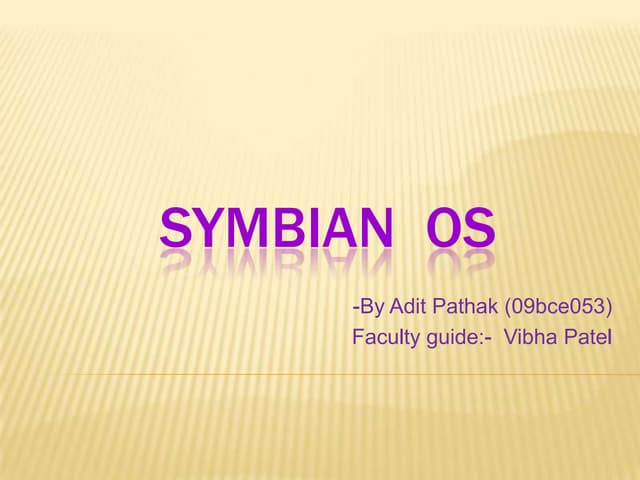 SYMBIAN OS

-By Adit Pathak (09bce053)
Faculty guide:- Vibha Patel